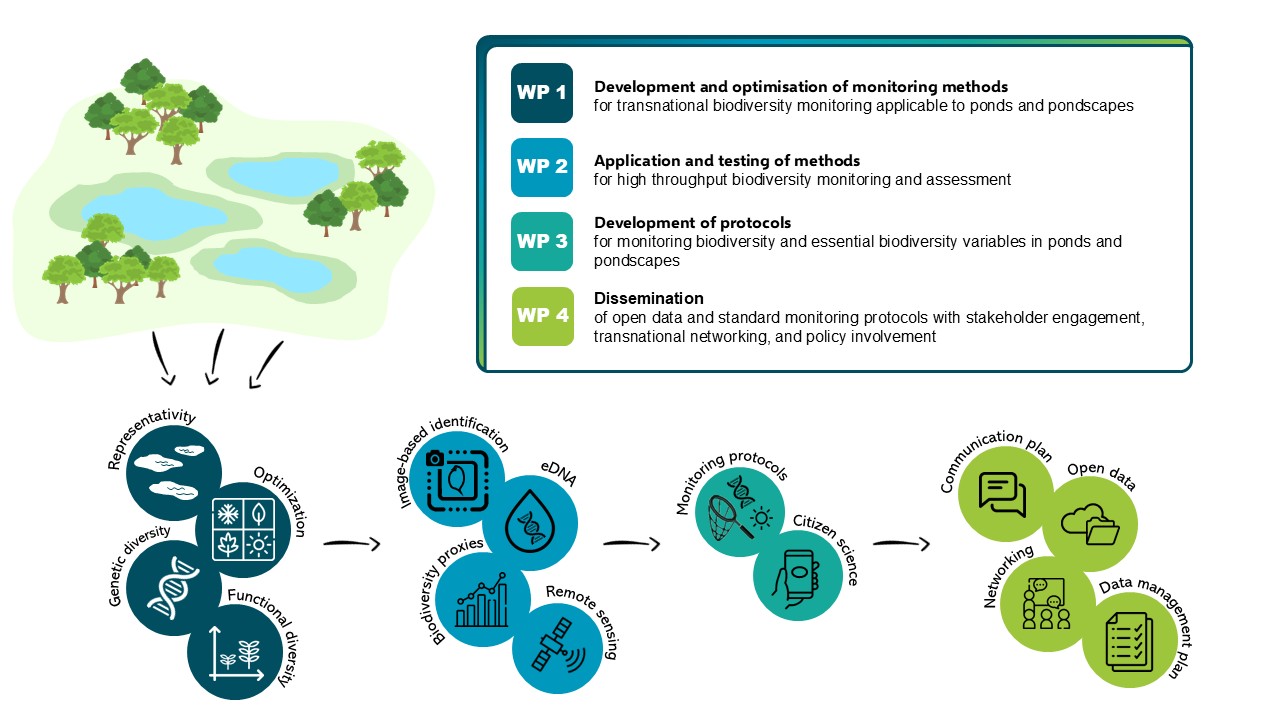 WP 1
Development and optimisation of monitoring methods
for transnational biodiversity monitoring applicable to ponds and pondscapes

WP 2
Application and testing of methods
for high throughput biodiversity monitoring and assessment

WP 3
Development of protocols
for monitoring biodiversity and essential biodiversity variables in ponds and pondscapes

WP 4
Dissemination
of open data and standard monitoring protocols with stakeholder engagement, transnational networking, and policy involvement

Representativity
Optimization
Genetic diversity
Functional diversity

Image-based identification
eDNA
Biodiversity proxies
Remote sensing

Monitoring protocols
Citizen science

Communication plan
Open data
Networking
Data management plan